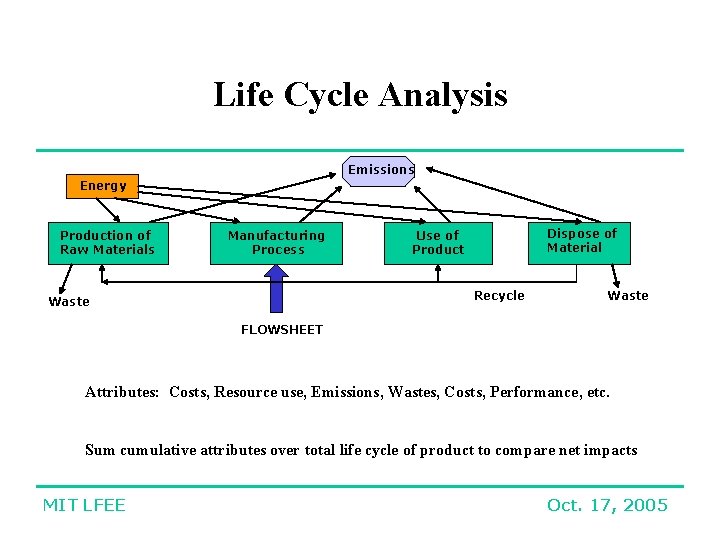 Life Cycle Analysis

Emissions

Energy

Production of Raw Materials

Manufacturing Process

Use of Product

Dispose of Material

Waste

Recycle

Waste

FLOWSHEET

Attributes: Costs, Resource use, Emissions, Wastes, Costs, Performance, etc.

Sum cumulative attributes over total life cycle of product to compare net impacts

MIT LFEE

Oct. 17, 2005